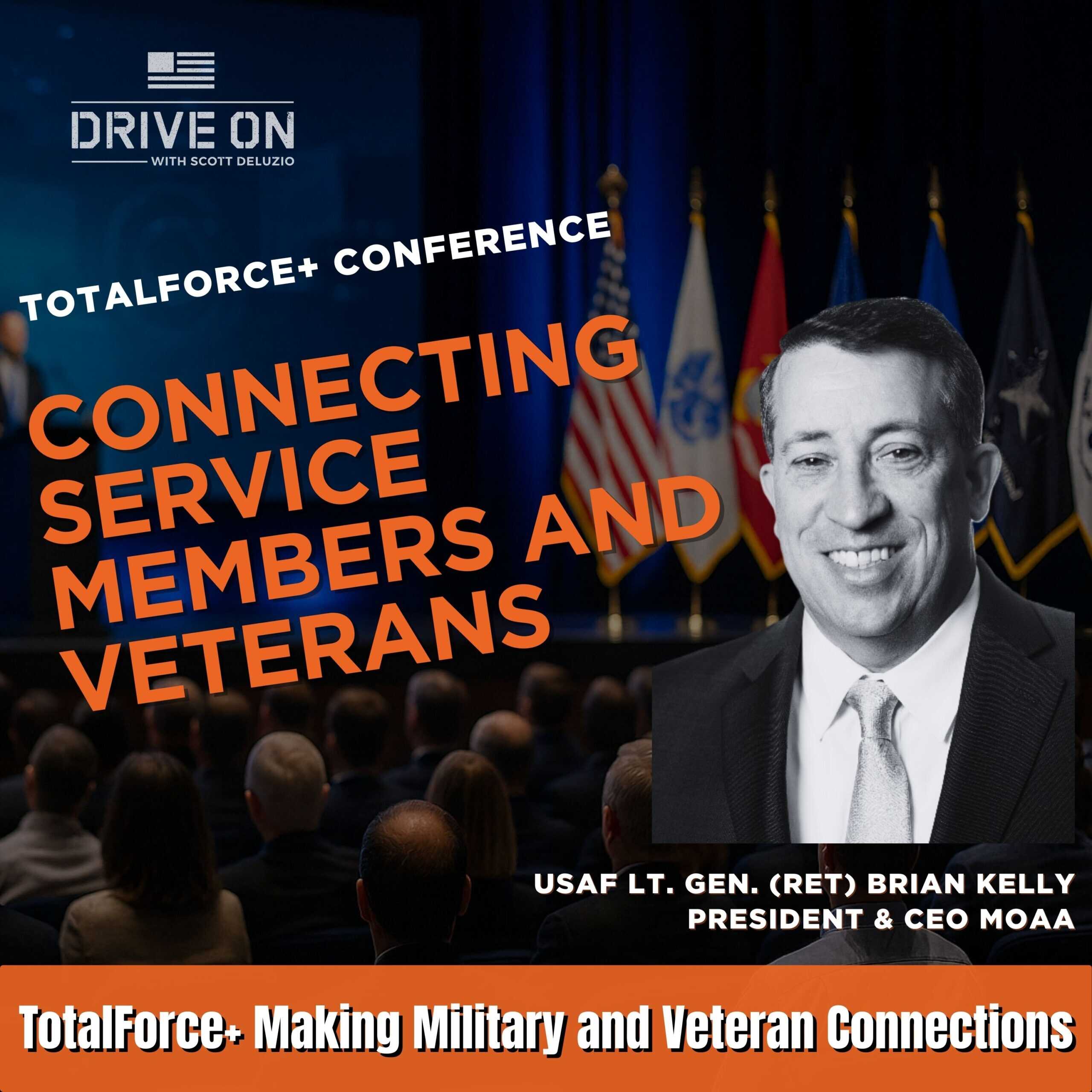 DRIVE ON
WITH SCOTT DELUZIO

TOTALFORCE+ CONFERENCE

CONNECTING SERVICE MEMBERS AND VETERANS

USAF LT. GEN. (RET) BRIAN KELLY
PRESIDENT & CEO MOAA

TotalForce+ Making Military and Veteran Connections